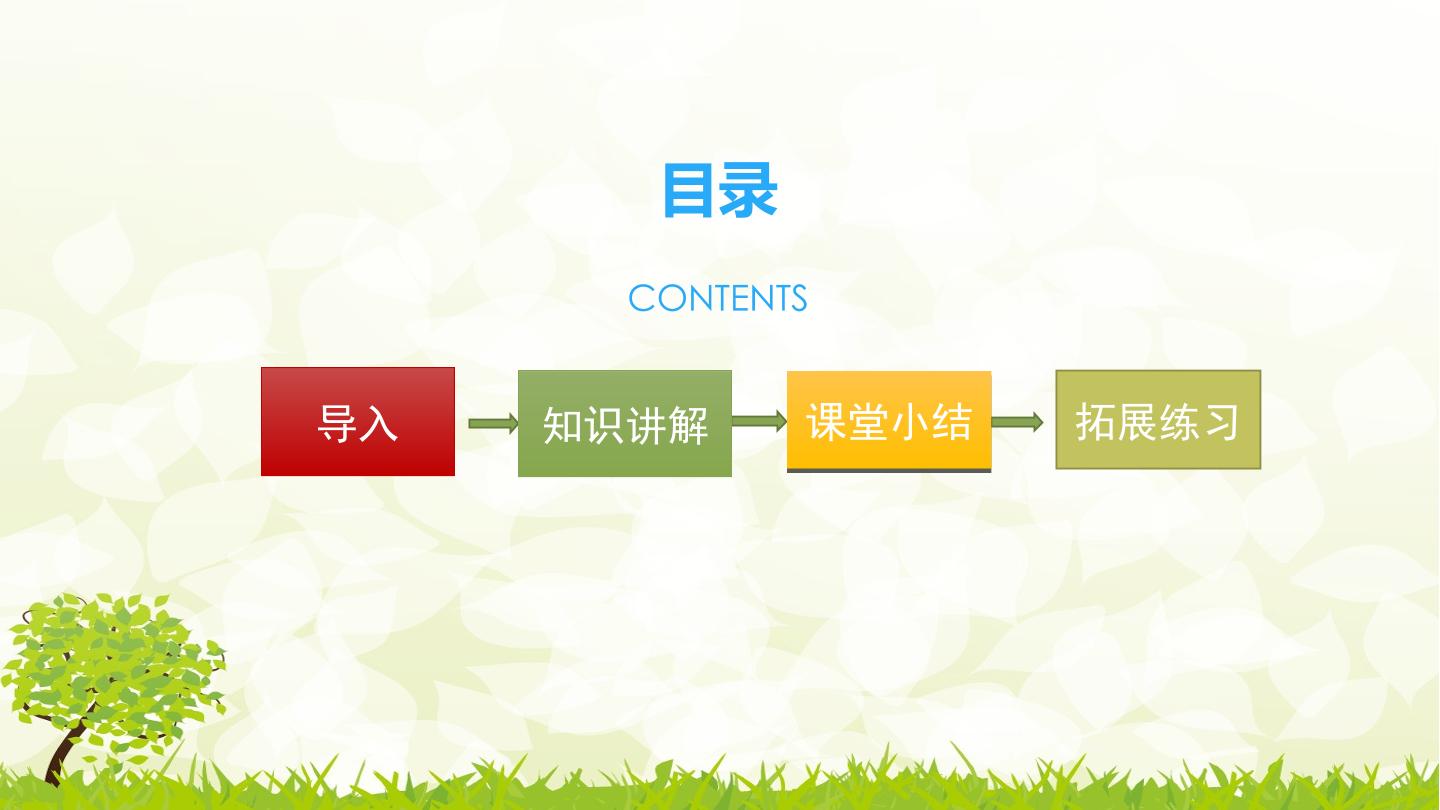 目录

CONTENTS

导入

知识讲解

课堂小结

拓展练习